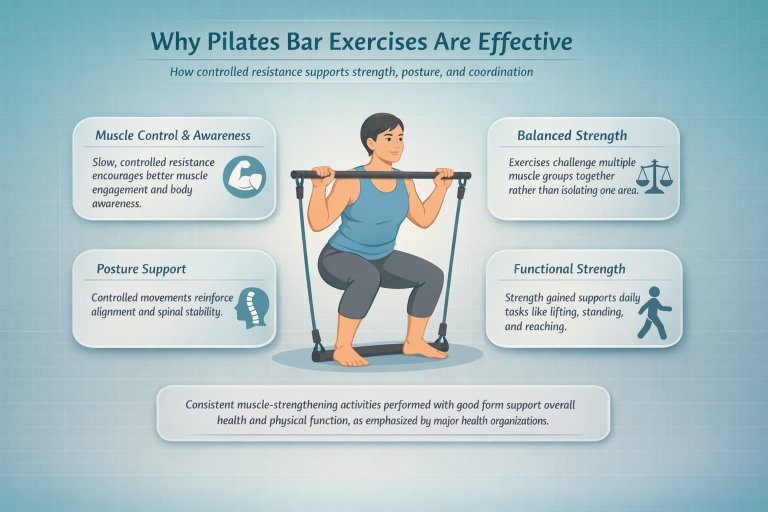 Why Pilates Bar Exercises Are Effective

How controlled resistance supports strength, posture, and coordination

Muscle Control & Awareness

Slow, controlled resistance encourages better muscle engagement and body awareness.

Posture Support

Controlled movements reinforce alignment and spinal stability.

Balanced Strength

Exercises challenge multiple muscle groups together rather than isolating one area.

Functional Strength

Strength gained supports daily tasks like lifting, standing, and reaching.

Consistent muscle-strengthening activities performed with good form support overall health and physical function, as emphasized by major health organizations.